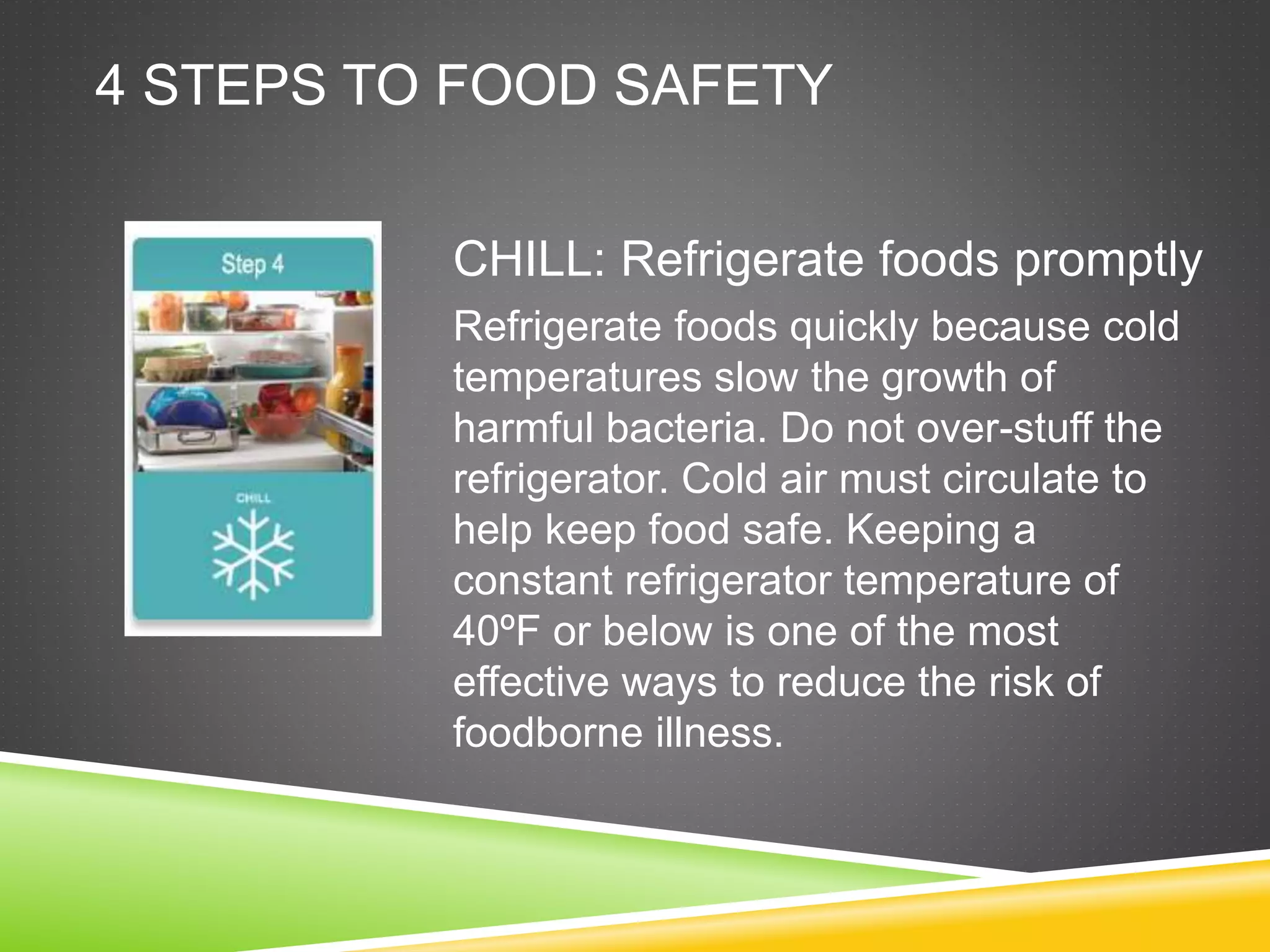 4 STEPS TO FOOD SAFETY

Step 4

CHILL

CHILL: Refrigerate foods promptly

Refrigerate foods quickly because cold temperatures slow the growth of harmful bacteria. Do not over-stuff the refrigerator. Cold air must circulate to help keep food safe. Keeping a constant refrigerator temperature of 40ºF or below is one of the most effective ways to reduce the risk of foodborne illness.